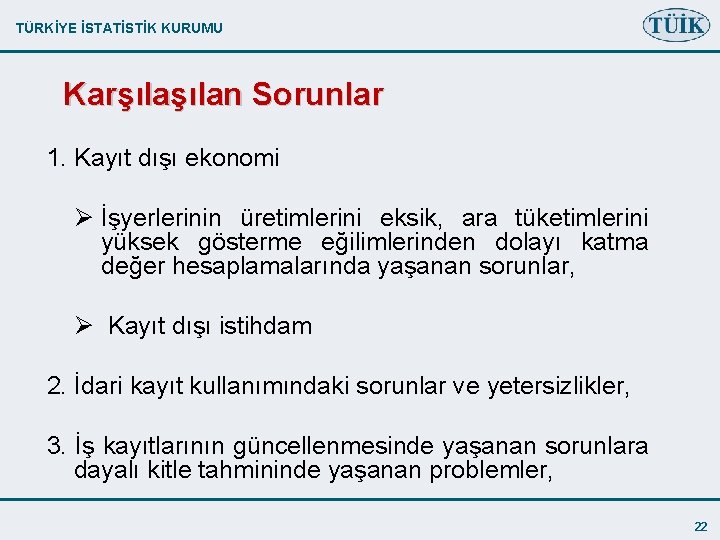 TÜRKİYE İSTATİSTİK KURUMU

TÜİK

Karşılaşılan Sorunlar

1. Kayıt dışı ekonomi

➢ İşyerlerinin üretimlerini eksik, ara tüketimlerini yüksek gösterme eğilimlerinden dolayı katma değer hesaplamalarında yaşanan sorunlar,

➢ Kayıt dışı istihdam

2. İdari kayıt kullanımındaki sorunlar ve yetersizlikler,

3. İş kayıtlarının güncellenmesinde yaşanan sorunlara dayalı kitle tahmininde yaşanan problemler,

22